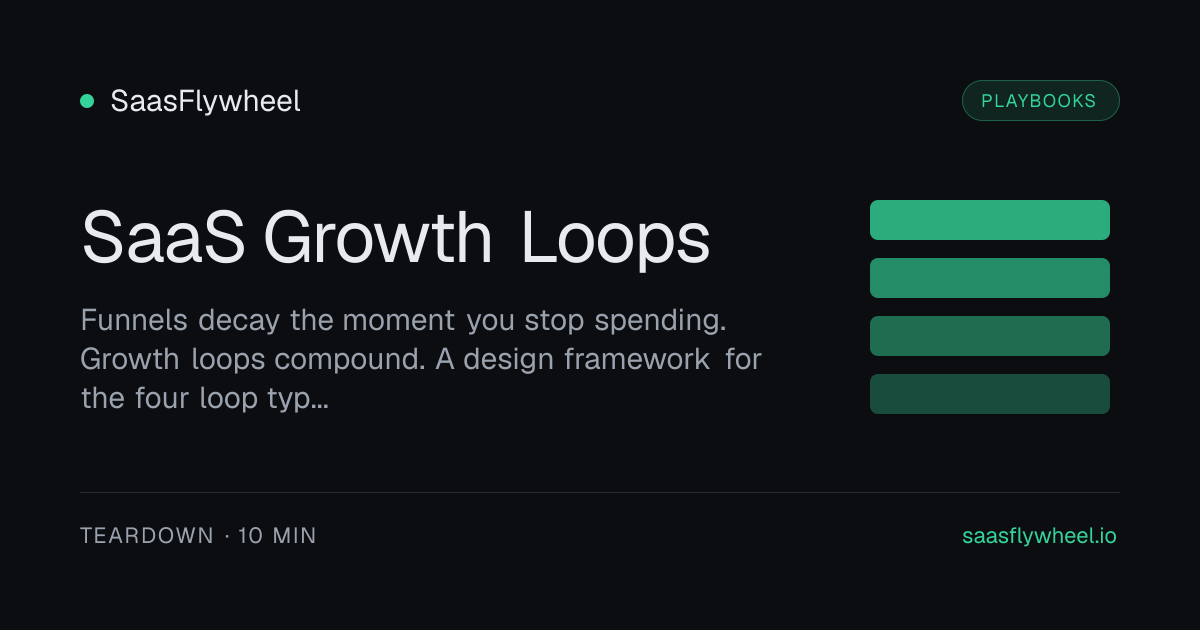 SaasFlywheel

PLAYBOOKS

SaaS Growth Loops

Funnels decay the moment you stop spending. Growth loops compound. A design framework for the four loop typ...

TEARDOWN · 10 MIN

saasflywheel.io